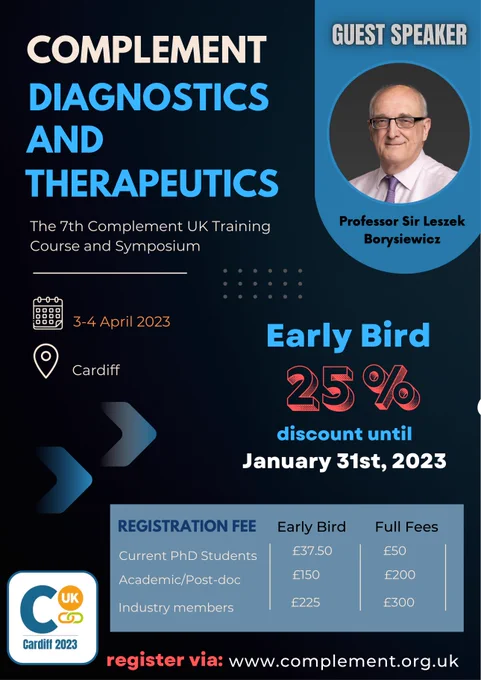 COMPLEMENT
DIAGNOSTICS AND THERAPEUTICS

The 7th Complement UK Training Course and Symposium

3-4 April 2023

Cardiff

GUEST SPEAKER

Professor Sir Leszek Borysiewicz

Early Bird
25 %
discount until
January 31st, 2023

| REGISTRATION FEE | Early Bird | Full Fees |
|---|---|---|
| Current PhD Students | £37.50 | £50 |
| Academic/Post-doc | £150 | £200 |
| Industry members | £225 | £300 |

C UK
Cardiff 2023

register via: www.complement.org.uk